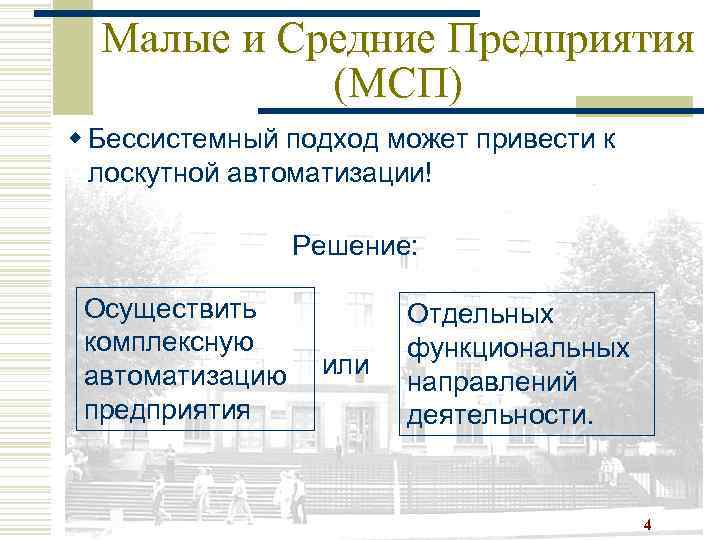 Малые и Средние Предприятия (МСП)

Бессистемный подход может привести к лоскутной автоматизации!

Решение:

Осуществить комплексную автоматизацию предприятия

или

Отдельных функциональных направлений деятельности.

4